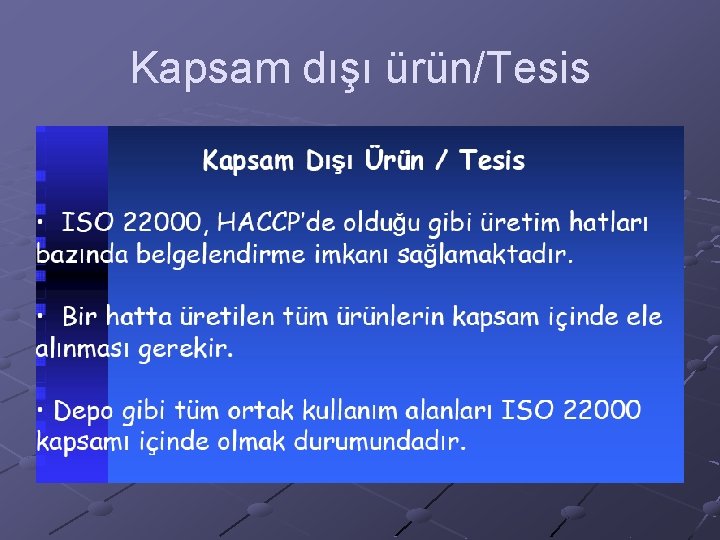 Kapsam dışı ürün/Tesis

Kapsam Dışı Ürün / Tesis

• ISO 22000, HACCP'de olduğu gibi üretim hatları bazında belgelendirme imkanı sağlamaktadır.

• Bir hatta üretilen tüm ürünlerin kapsam içinde ele alınması gerekir.

• Depo gibi tüm ortak kullanım alanları ISO 22000 kapsamı içinde olmak durumundadır.